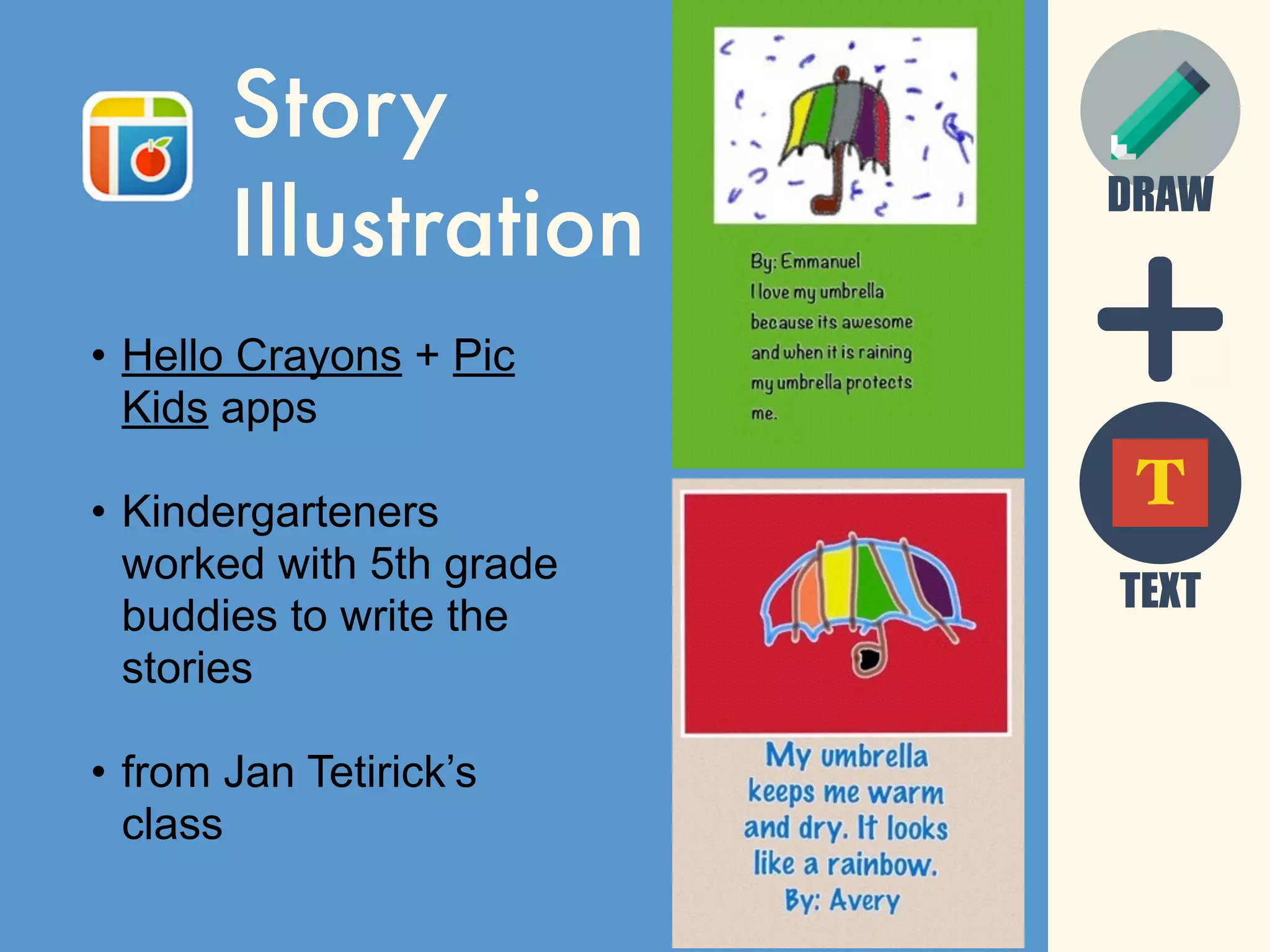 Story Illustration

• Hello Crayons + Pic Kids apps

• Kindergarteners worked with 5th grade buddies to write the stories

• from Jan Tetirick's class

By: Emmanuel
I love my umbrella because its awesome and when it is raining my umbrella protects me.

My umbrella keeps me warm and dry. It looks like a rainbow.
By: Avery

DRAW

+

T

TEXT